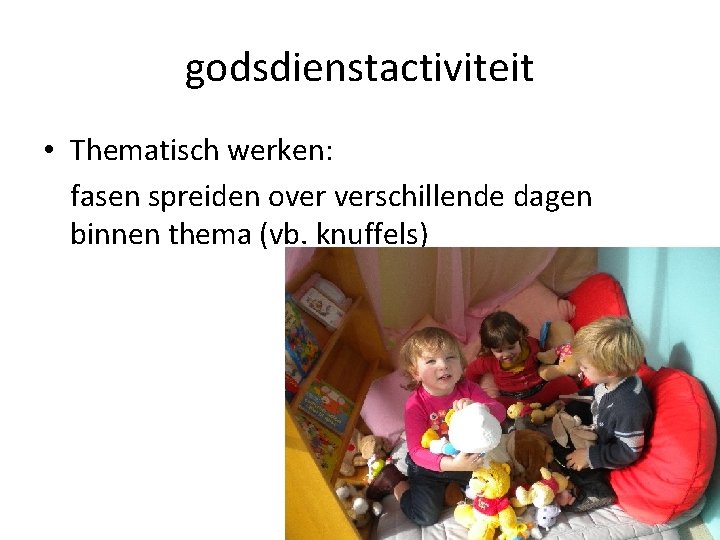 godsdienstactiviteit

• Thematisch werken:

fasen spreiden over verschillende dagen binnen thema (vb. knuffels)